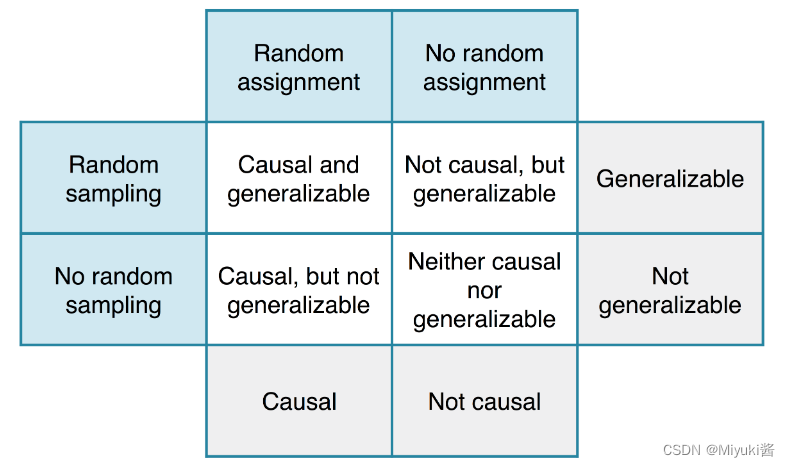 |  | Random assignment | No random assignment |  |
|---|---|---|---|
| Random sampling | Causal and generalizable | Not causal, but generalizable | Generalizable |
| No random sampling | Causal, but not generalizable | Neither causal nor generalizable | Not generalizable |
|  | Causal | Not causal |  |

CSDN @Miyuki酱